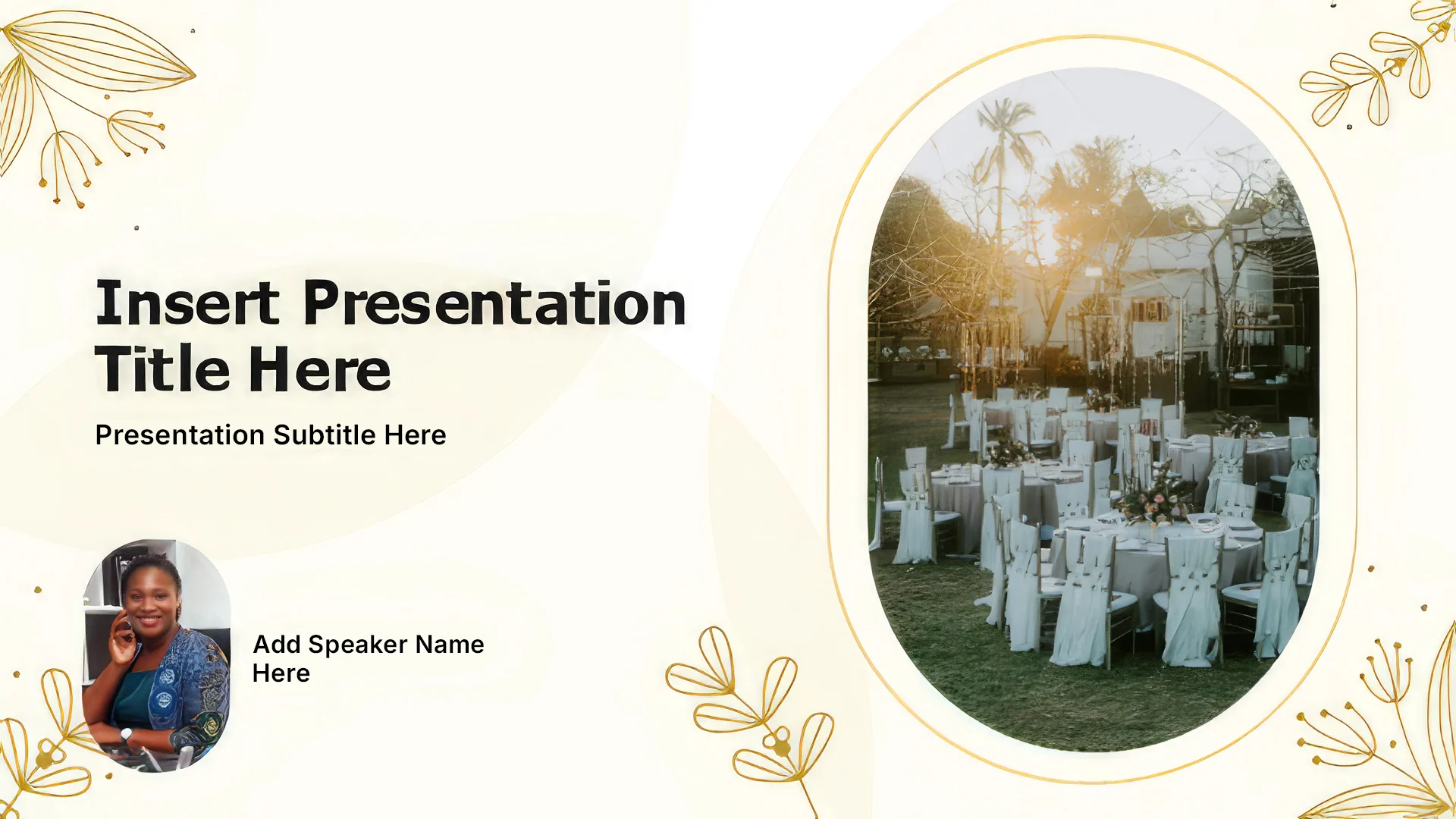 Insert Presentation Title Here

Presentation Subtitle Here

Add Speaker Name Here